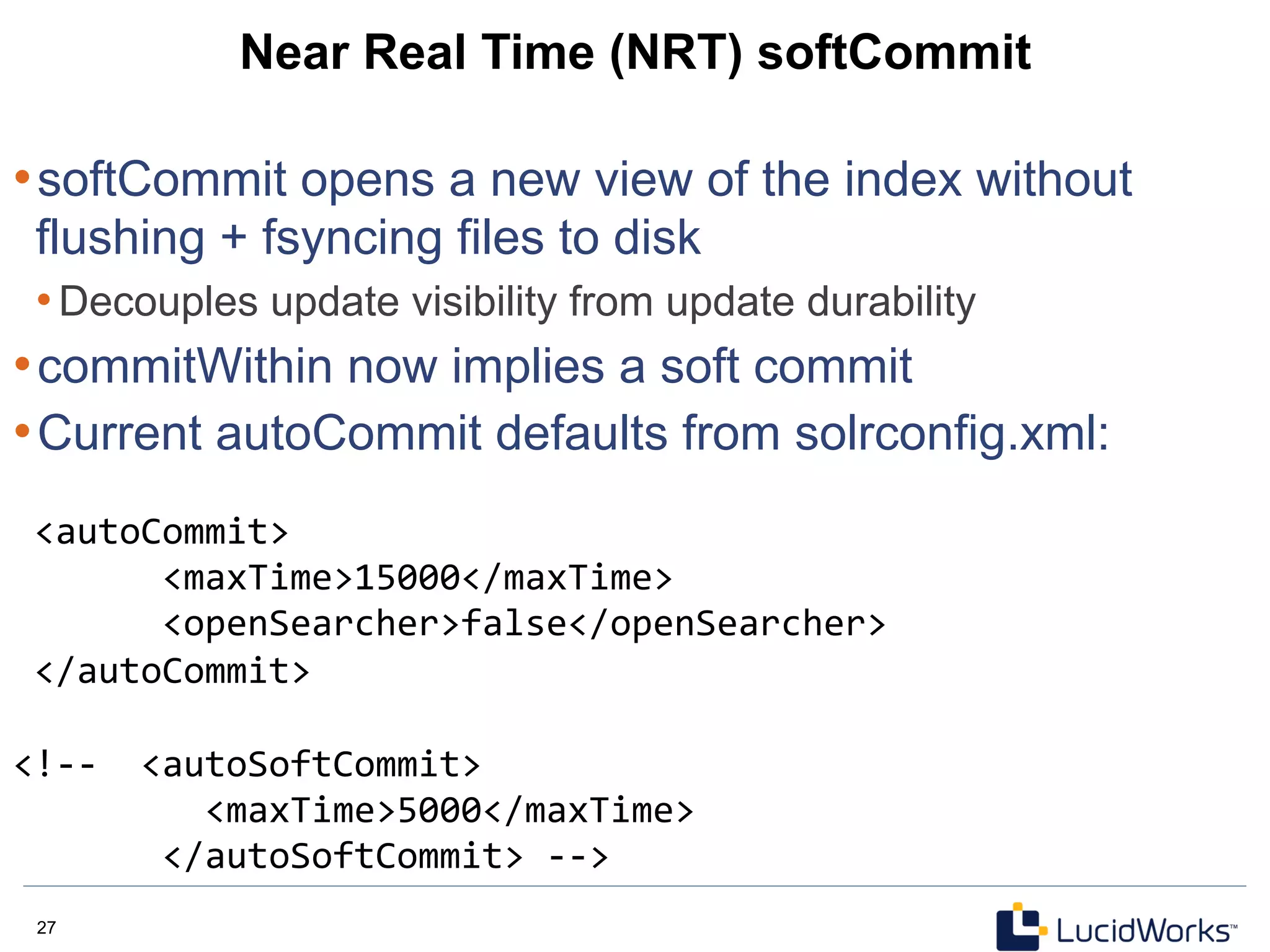 Near Real Time (NRT) softCommit

• softCommit opens a new view of the index without flushing + fsyncing files to disk

• Decouples update visibility from update durability

• commitWithin now implies a soft commit

• Current autoCommit defaults from solrconfig.xml:

<autoCommit>
      <maxTime>15000</maxTime>
      <openSearcher>false</openSearcher>
</autoCommit>

<!--  <autoSoftCommit>
        <maxTime>5000</maxTime>
      </autoSoftCommit> -->

27

LucidWorks™